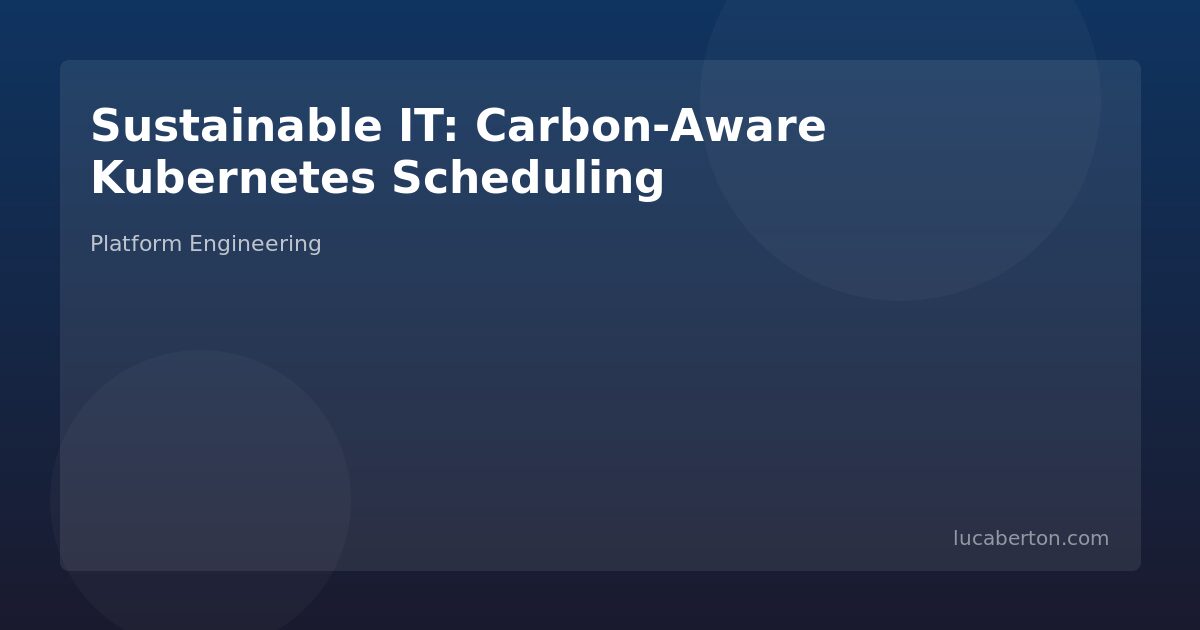 Sustainable IT: Carbon-Aware Kubernetes Scheduling

Platform Engineering

lucaberton.com